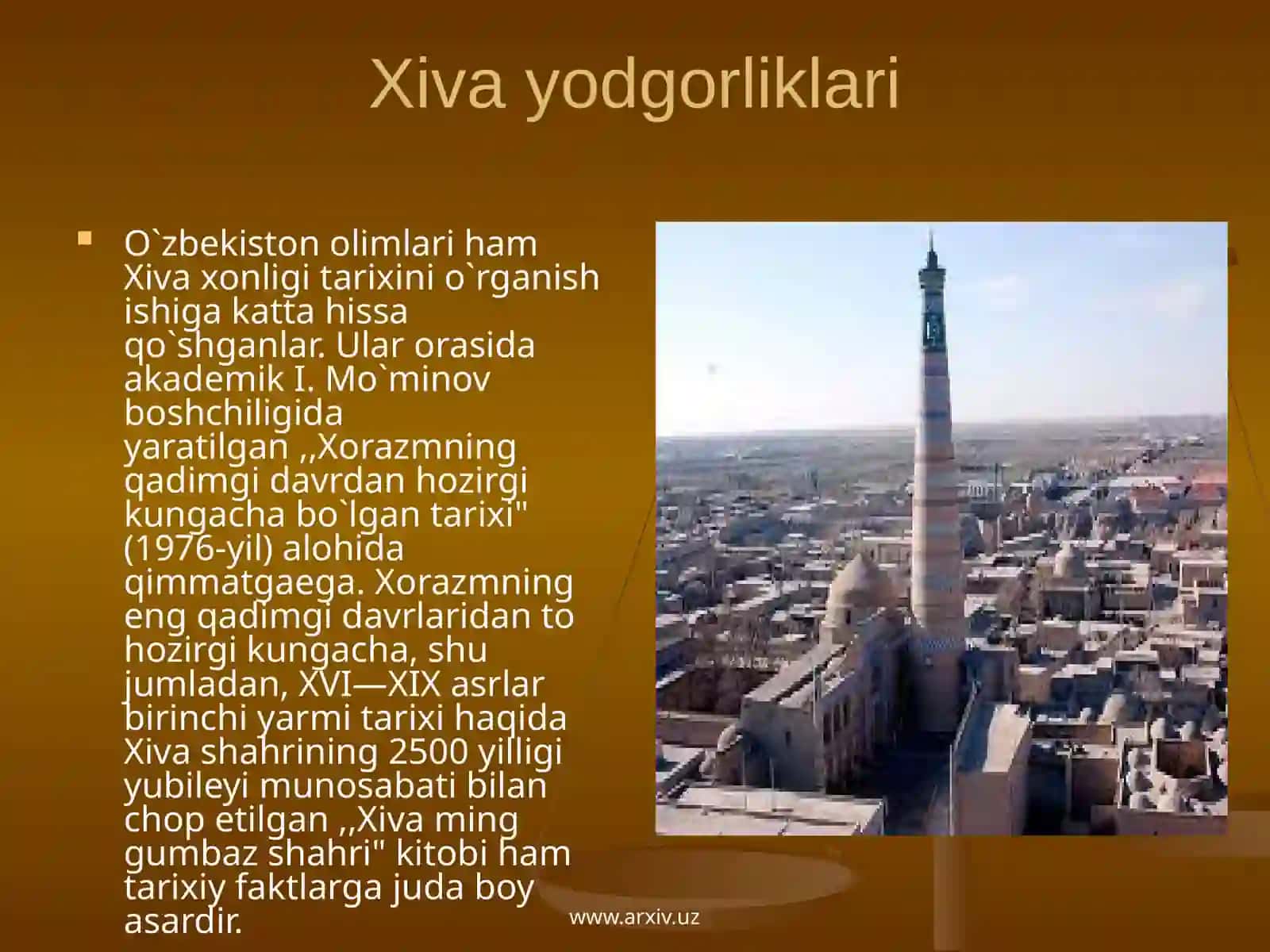 Xiva yodgorliklari

O`zbekiston olimlari ham Xiva xonligi tarixini o`rganish ishiga katta hissa qo`shganlar. Ular orasida akademik I. Mo`minov boshchiligida yaratilgan ,,Xorazmning qadimgi davrdan hozirgi kungacha bo`lgan tarixi" (1976-yil) alohida qimmatgaega. Xorazmning eng qadimgi davrlaridan to hozirgi kungacha, shu jumladan, XVI—XIX asrlar birinchi yarmi tarixi haqida Xiva shahrining 2500 yilligi yubileyi munosabati bilan chop etilgan ,,Xiva ming gumbaz shahri" kitobi ham tarixiy faktlarga juda boy asardir.

www.arxiv.uz